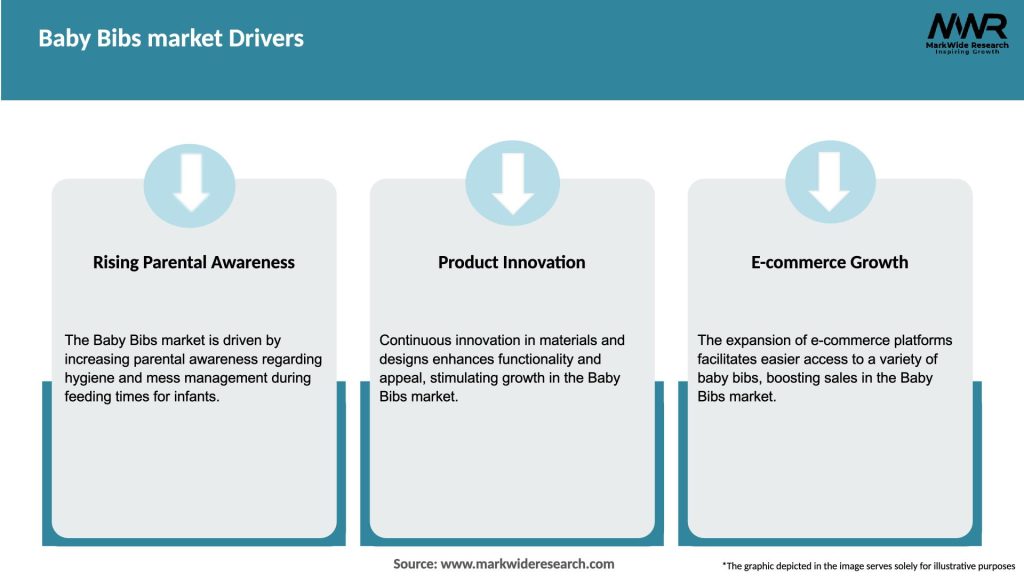 Baby Bibs market Drivers

MWR
MarkWide Research
Inspiring Growth

Rising Parental Awareness

The Baby Bibs market is driven by increasing parental awareness regarding hygiene and mess management during feeding times for infants.

Product Innovation

Continuous innovation in materials and designs enhances functionality and appeal, stimulating growth in the Baby Bibs market.

E-commerce Growth

The expansion of e-commerce platforms facilitates easier access to a variety of baby bibs, boosting sales in the Baby Bibs market.

Source: www.markwideresearch.com

*The graphic depicted in the image serves solely for illustrative purposes